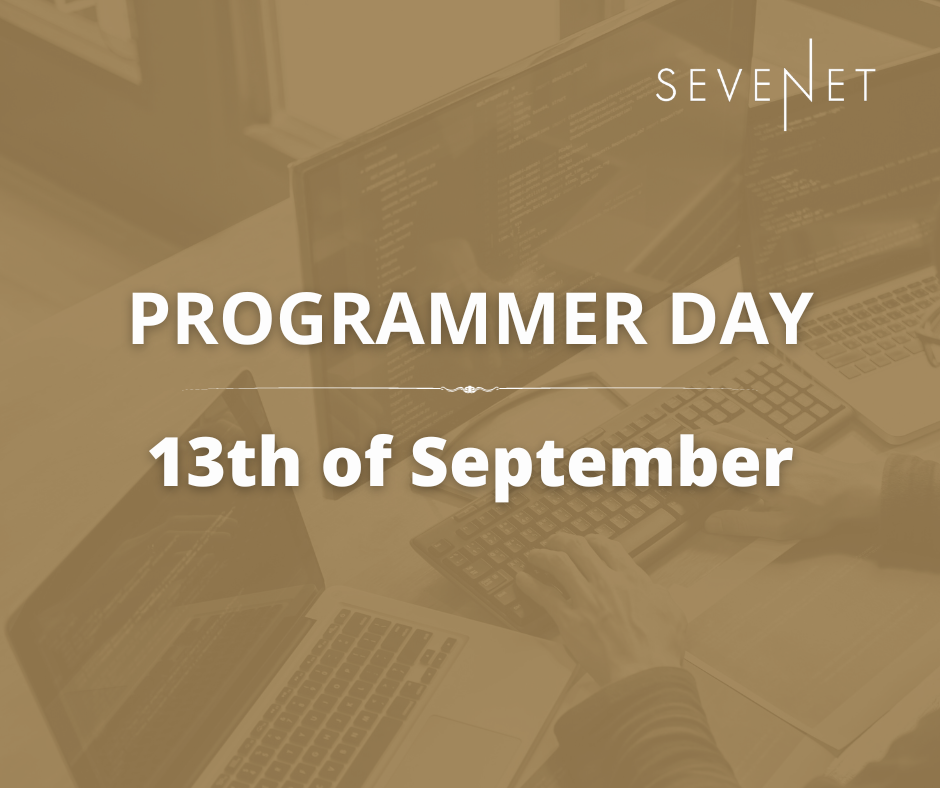 SEVENET

PROGRAMMER DAY

13th of September